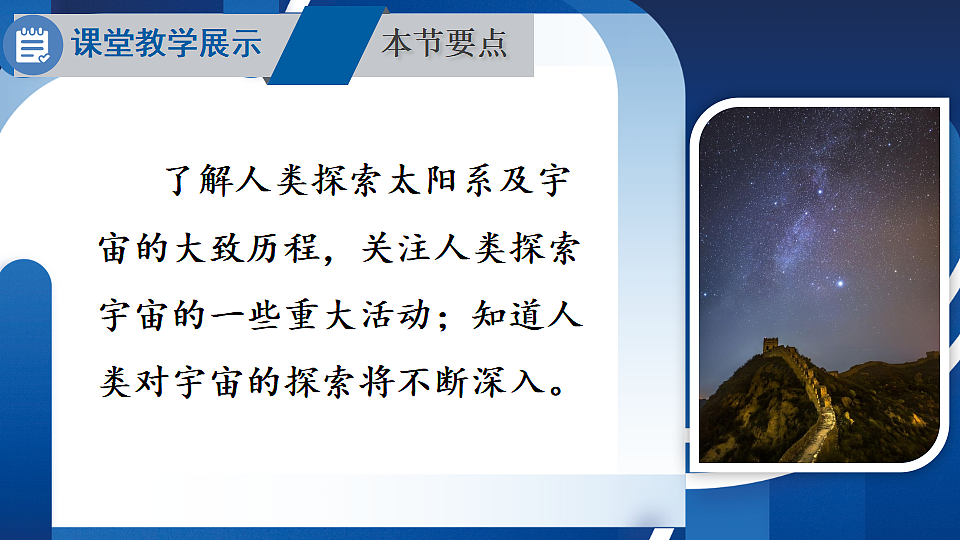 课堂教学展示

本节要点

了解人类探索太阳系及宇宙的大致历程，关注人类探索宇宙的一些重大活动；知道人类对宇宙的探索将不断深入。